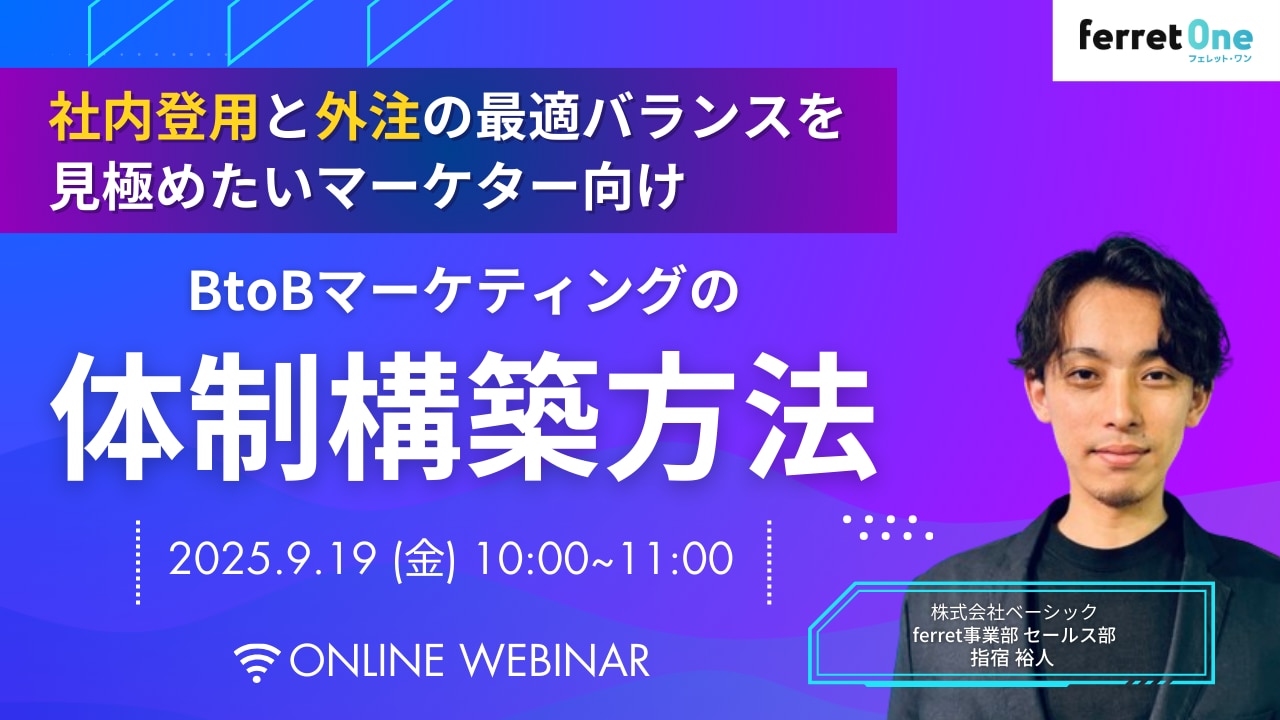 ferret One
フェレット・ワン

社内登用と外注の最適バランスを見極めたいマーケター向け

BtoBマーケティングの

体制構築方法

2025.9.19 (金) 10:00~11:00

ONLINE WEBINAR

株式会社ベーシック
ferret事業部 セールス部
指宿 裕人